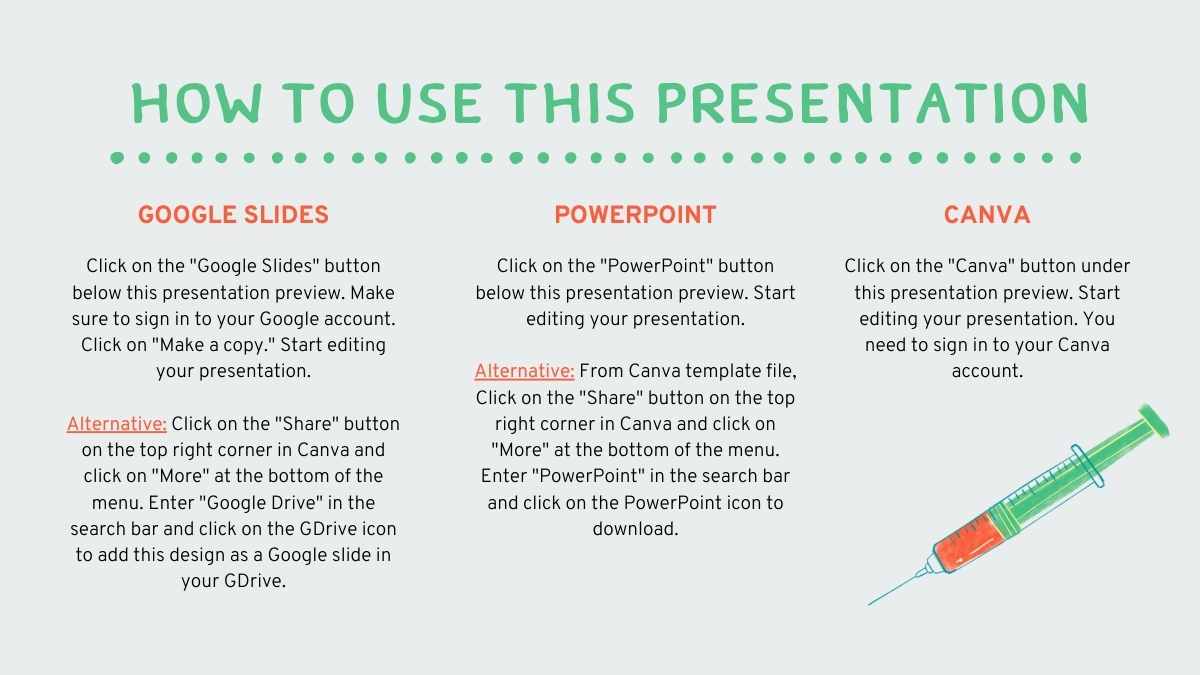 HOW TO USE THIS PRESENTATION

GOOGLE SLIDES

Click on the "Google Slides" button below this presentation preview. Make sure to sign in to your Google account. Click on "Make a copy." Start editing your presentation.

Alternative: Click on the "Share" button on the top right corner in Canva and click on "More" at the bottom of the menu. Enter "Google Drive" in the search bar and click on the GDrive icon to add this design as a Google slide in your GDrive.

POWERPOINT

Click on the "PowerPoint" button below this presentation preview. Start editing your presentation.

Alternative: From Canva template file, Click on the "Share" button on the top right corner in Canva and click on "More" at the bottom of the menu. Enter "PowerPoint" in the search bar and click on the PowerPoint icon to download.

CANVA

Click on the "Canva" button under this presentation preview. Start editing your presentation. You need to sign in to your Canva account.